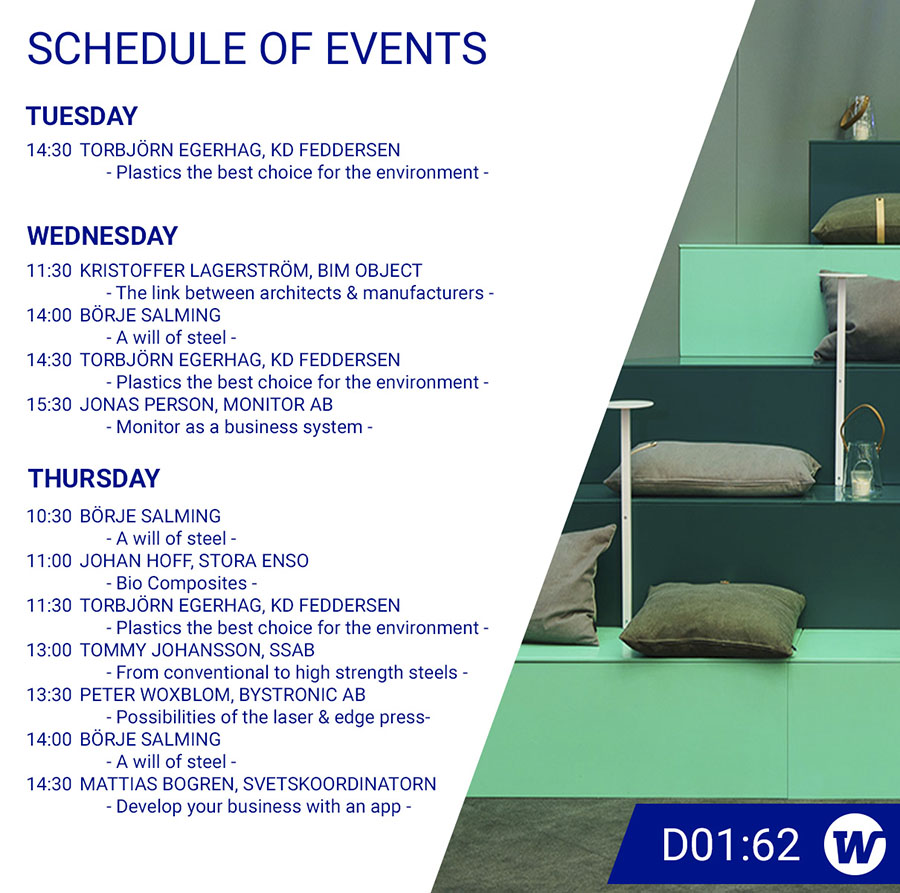 SCHEDULE OF EVENTS

TUESDAY

14:30 TORBJÖRN EGERHAG, KD FEDDERSEN
- Plastics the best choice for the environment -

WEDNESDAY

11:30 KRISTOFFER LAGERSTRÖM, BIM OBJECT
- The link between architects & manufacturers -
14:00 BÖRJE SALMING
- A will of steel -
14:30 TORBJÖRN EGERHAG, KD FEDDERSEN
- Plastics the best choice for the environment -
15:30 JONAS PERSON, MONITOR AB
- Monitor as a business system -

THURSDAY

10:30 BÖRJE SALMING
- A will of steel -
11:00 JOHAN HOFF, STORA ENSO
- Bio Composites -
11:30 TORBJÖRN EGERHAG, KD FEDDERSEN
- Plastics the best choice for the environment -
13:00 TOMMY JOHANSSON, SSAB
- From conventional to high strength steels -
13:30 PETER WOXBLOM, BYSTRONIC AB
- Possibilities of the laser & edge press-
14:00 BÖRJE SALMING
- A will of steel -
14:30 MATTIAS BOGREN, SVETSKOORDINATORN
- Develop your business with an app -

D01:62 W